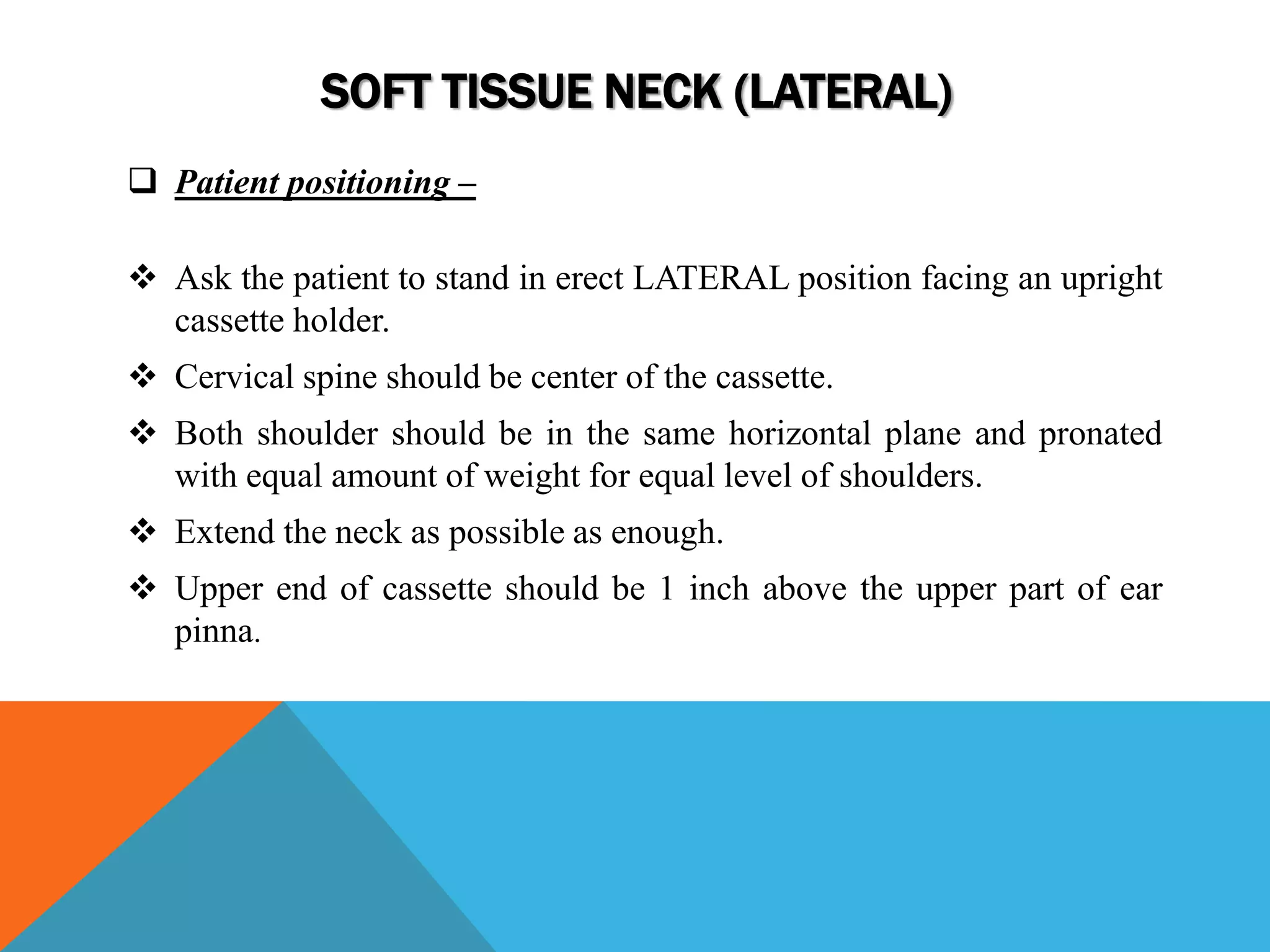 SOFT TISSUE NECK (LATERAL)

❑ Patient positioning –

❖ Ask the patient to stand in erect LATERAL position facing an upright cassette holder.

❖ Cervical spine should be center of the cassette.

❖ Both shoulder should be in the same horizontal plane and pronated with equal amount of weight for equal level of shoulders.

❖ Extend the neck as possible as enough.

❖ Upper end of cassette should be 1 inch above the upper part of ear pinna.